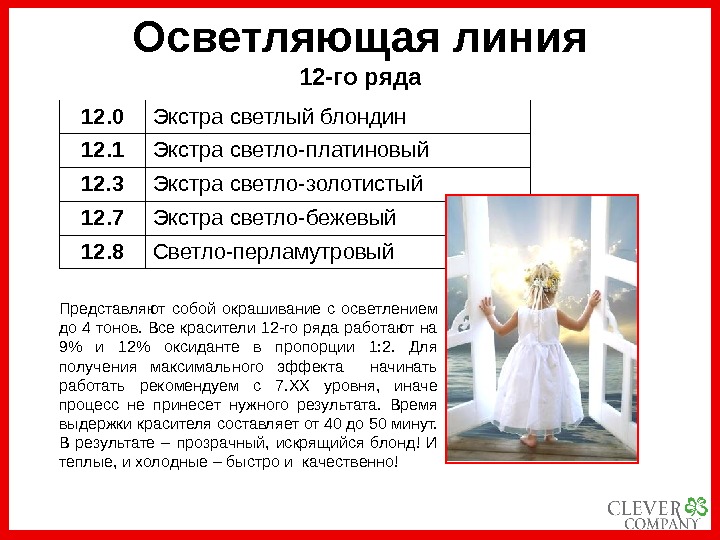 Осветляющая линия
12-го ряда

| 12.0 | Экстра светлый блондин |
|---|---|
| 12.1 | Экстра светло-платиновый |
| 12.3 | Экстра светло-золотистый |
| 12.7 | Экстра светло-бежевый |
| 12.8 | Светло-перламутровый |

Представляют собой окрашивание с осветлением до 4 тонов. Все красители 12-го ряда работают на 9% и 12% оксиданте в пропорции 1:2. Для получения максимального эффекта начинать работать рекомендуем с 7.XX уровня, иначе процесс не принесет нужного результата. Время выдержки красителя составляет от 40 до 50 минут. В результате – прозрачный, искрящийся блонд! И теплые, и холодные – быстро и качественно!

CLEVER
COMPANY